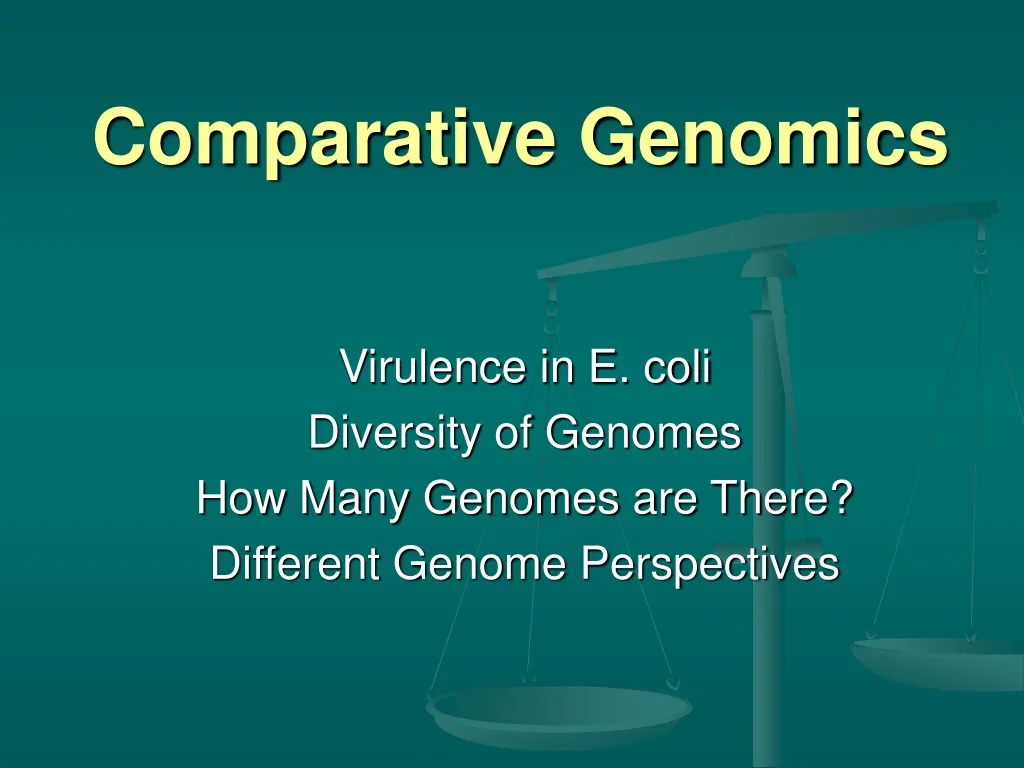 Comparative Genomics

Virulence in E. coli
Diversity of Genomes
How Many Genomes are There?
Different Genome Perspectives